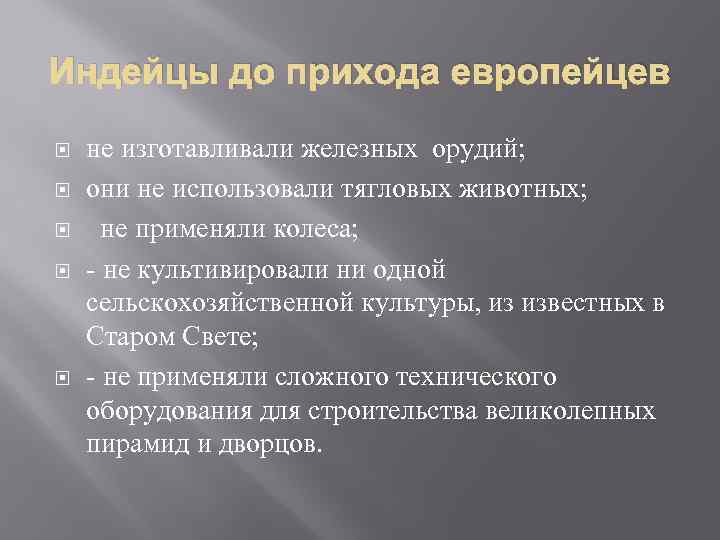 Индейцы до прихода европейцев

не изготавливали железных орудий;

они не использовали тягловых животных;

не применяли колеса;

- не культивировали ни одной сельскохозяйственной культуры, из известных в Старом Свете;

- не применяли сложного технического оборудования для строительства великолепных пирамид и дворцов.